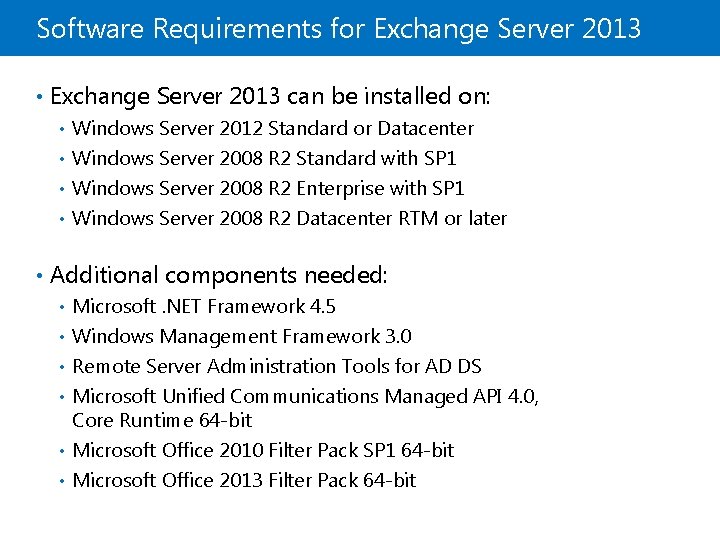 Software Requirements for Exchange Server 2013

• Exchange Server 2013 can be installed on:
  • Windows Server 2012 Standard or Datacenter
  • Windows Server 2008 R2 Standard with SP1
  • Windows Server 2008 R2 Enterprise with SP1
  • Windows Server 2008 R2 Datacenter RTM or later

• Additional components needed:
  • Microsoft .NET Framework 4.5
  • Windows Management Framework 3.0
  • Remote Server Administration Tools for AD DS
  • Microsoft Unified Communications Managed API 4.0, Core Runtime 64-bit
  • Microsoft Office 2010 Filter Pack SP1 64-bit
  • Microsoft Office 2013 Filter Pack 64-bit